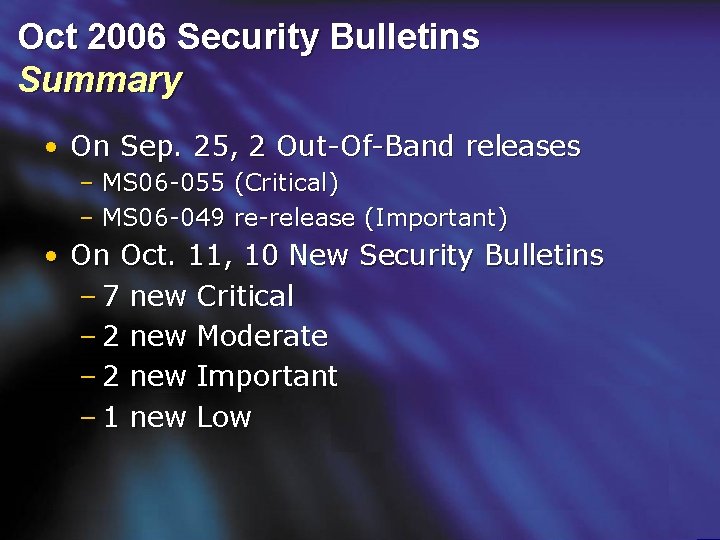 Oct 2006 Security Bulletins
Summary

• On Sep. 25, 2 Out-Of-Band releases
– MS06-055 (Critical)
– MS06-049 re-release (Important)
• On Oct. 11, 10 New Security Bulletins
– 7 new Critical
– 2 new Moderate
– 2 new Important
– 1 new Low